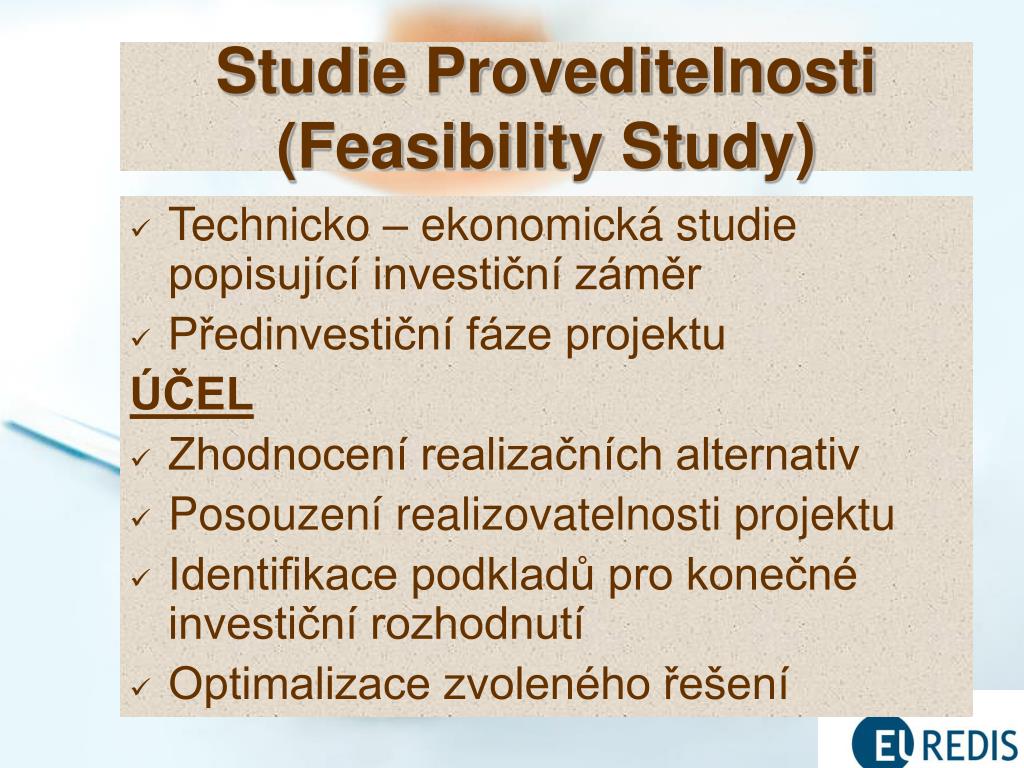 Studie Proveditelnosti (Feasibility Study)

✓ Technicko – ekonomická studie popisující investiční záměr
✓ Předinvestiční fáze projektu

ÚČEL

✓ Zhodnocení realizačních alternativ
✓ Posouzení realizovatelnosti projektu
✓ Identifikace podkladů pro konečné investiční rozhodnutí
✓ Optimalizace zvoleného řešení

EU REDIS